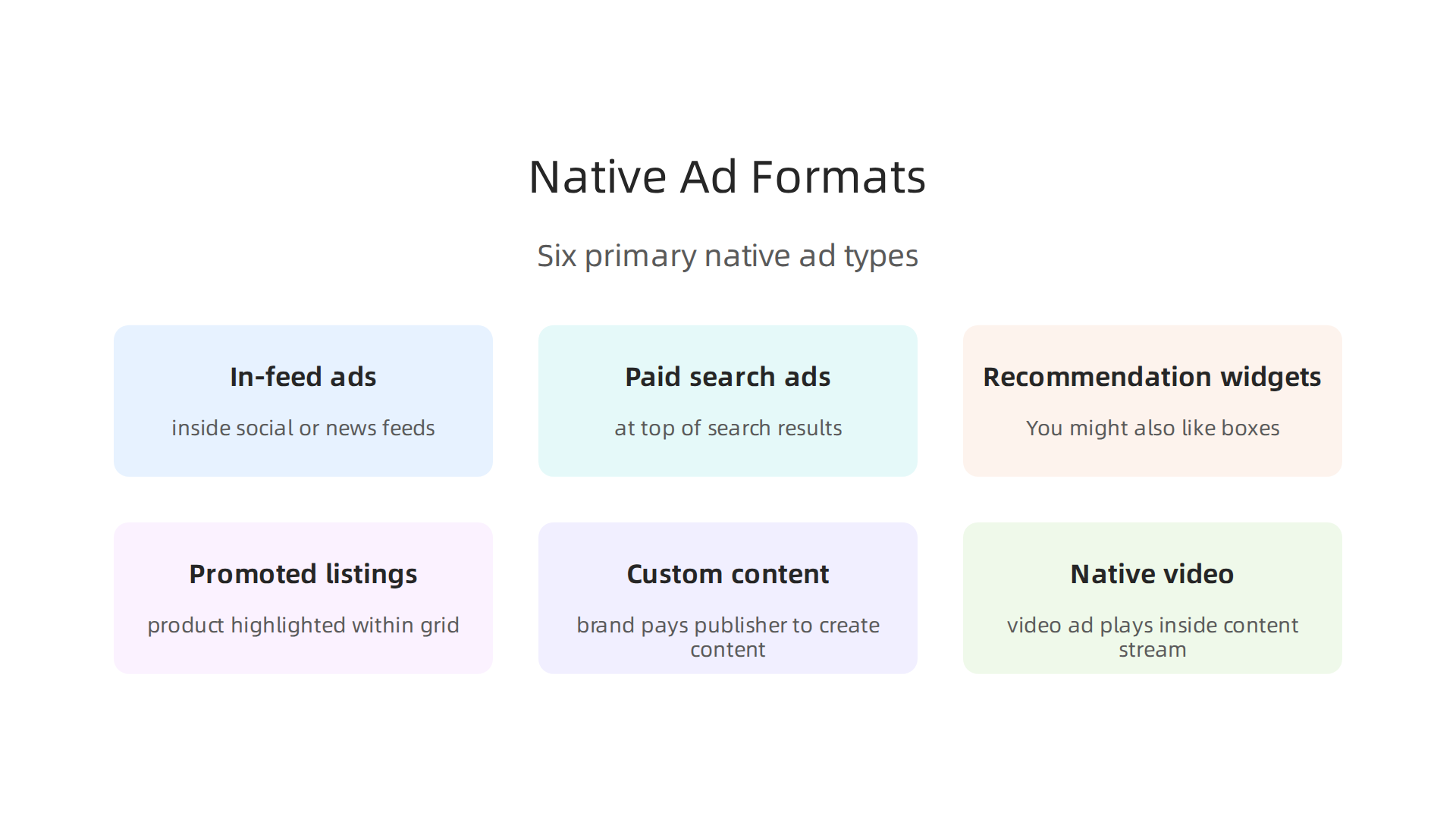 Native Ad Formats

Six primary native ad types

In-feed ads

inside social or news feeds

Paid search ads

at top of search results

Recommendation widgets

You might also like boxes

Promoted listings

product highlighted within grid

Custom content

brand pays publisher to create content

Native video

video ad plays inside content stream